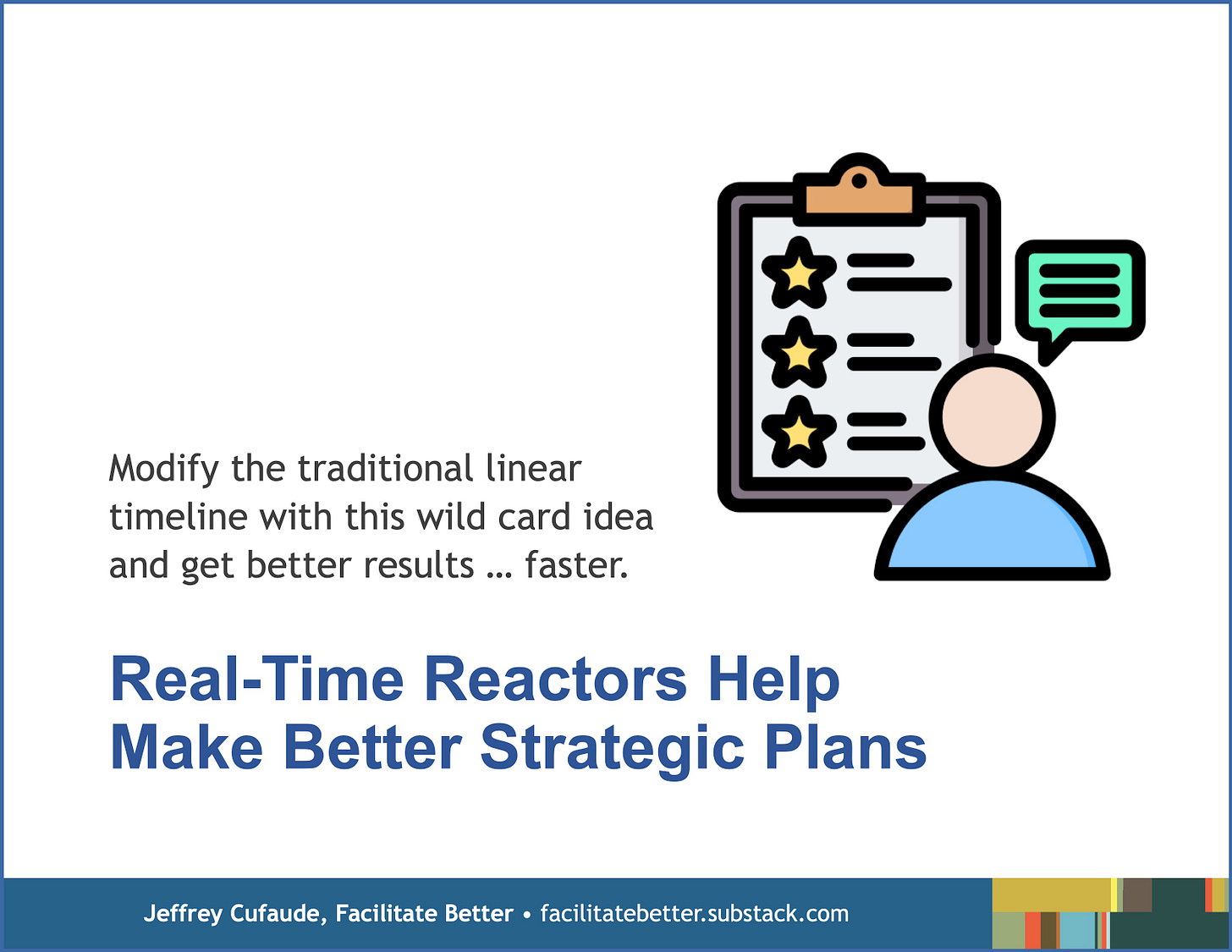 Modify the traditional linear timeline with this wild card idea and get better results … faster.

Real-Time Reactors Help Make Better Strategic Plans

Jeffrey Cufaude, Facilitate Better • facilitatebetter.substack.com